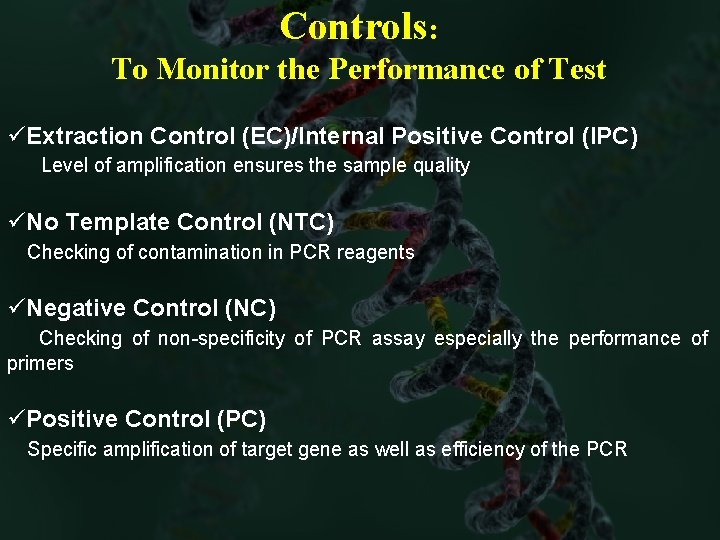 Controls:
To Monitor the Performance of Test

✓Extraction Control (EC)/Internal Positive Control (IPC)
Level of amplification ensures the sample quality

✓No Template Control (NTC)
Checking of contamination in PCR reagents

✓Negative Control (NC)
Checking of non-specificity of PCR assay especially the performance of primers

✓Positive Control (PC)
Specific amplification of target gene as well as efficiency of the PCR